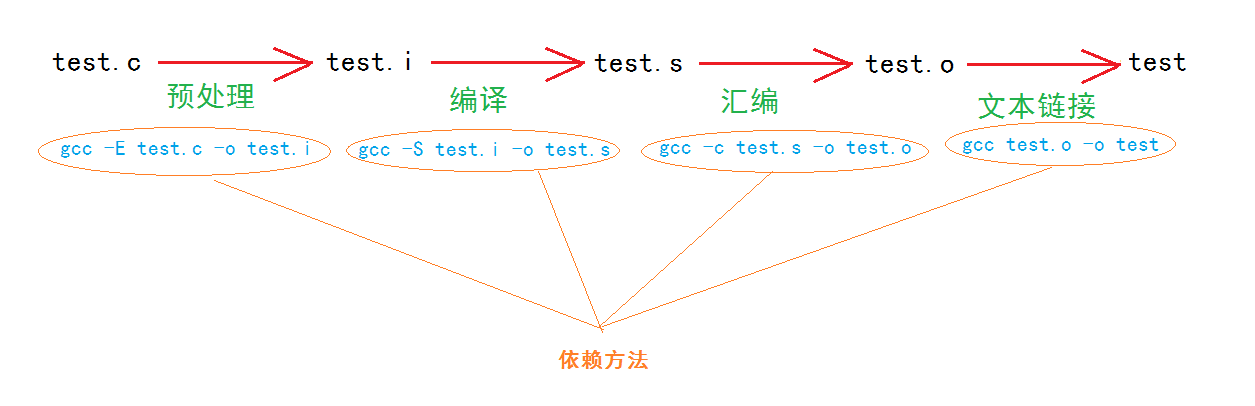 test.c test.i test.s test.o test

预处理 编译 汇编 文本链接

gcc -E test.c -o test.i

gcc -S test.i -o test.s

gcc -c test.s -o test.o

gcc test.o -o test

依赖方法